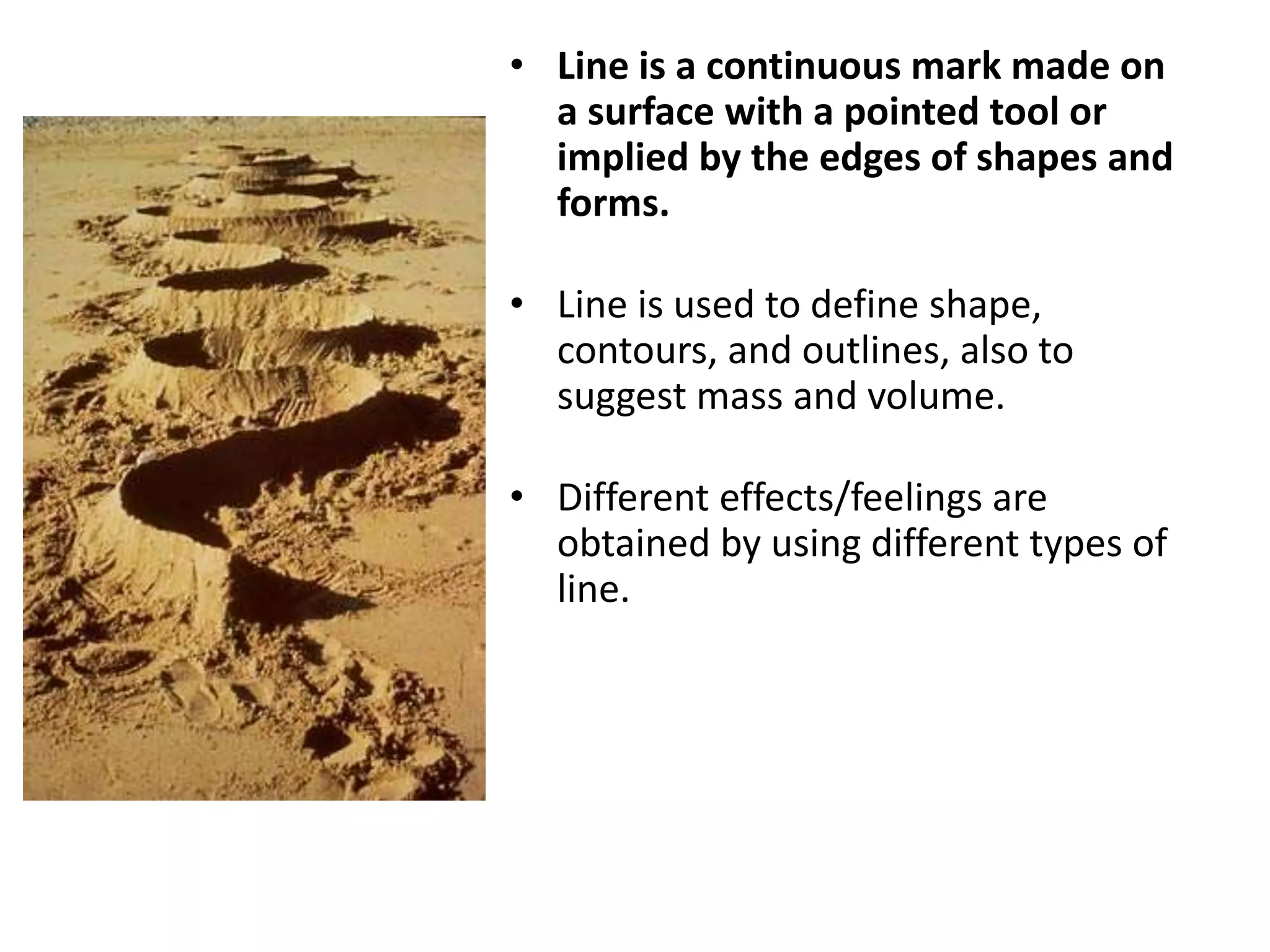 • Line is a continuous mark made on a surface with a pointed tool or implied by the edges of shapes and forms.

• Line is used to define shape, contours, and outlines, also to suggest mass and volume.

• Different effects/feelings are obtained by using different types of line.